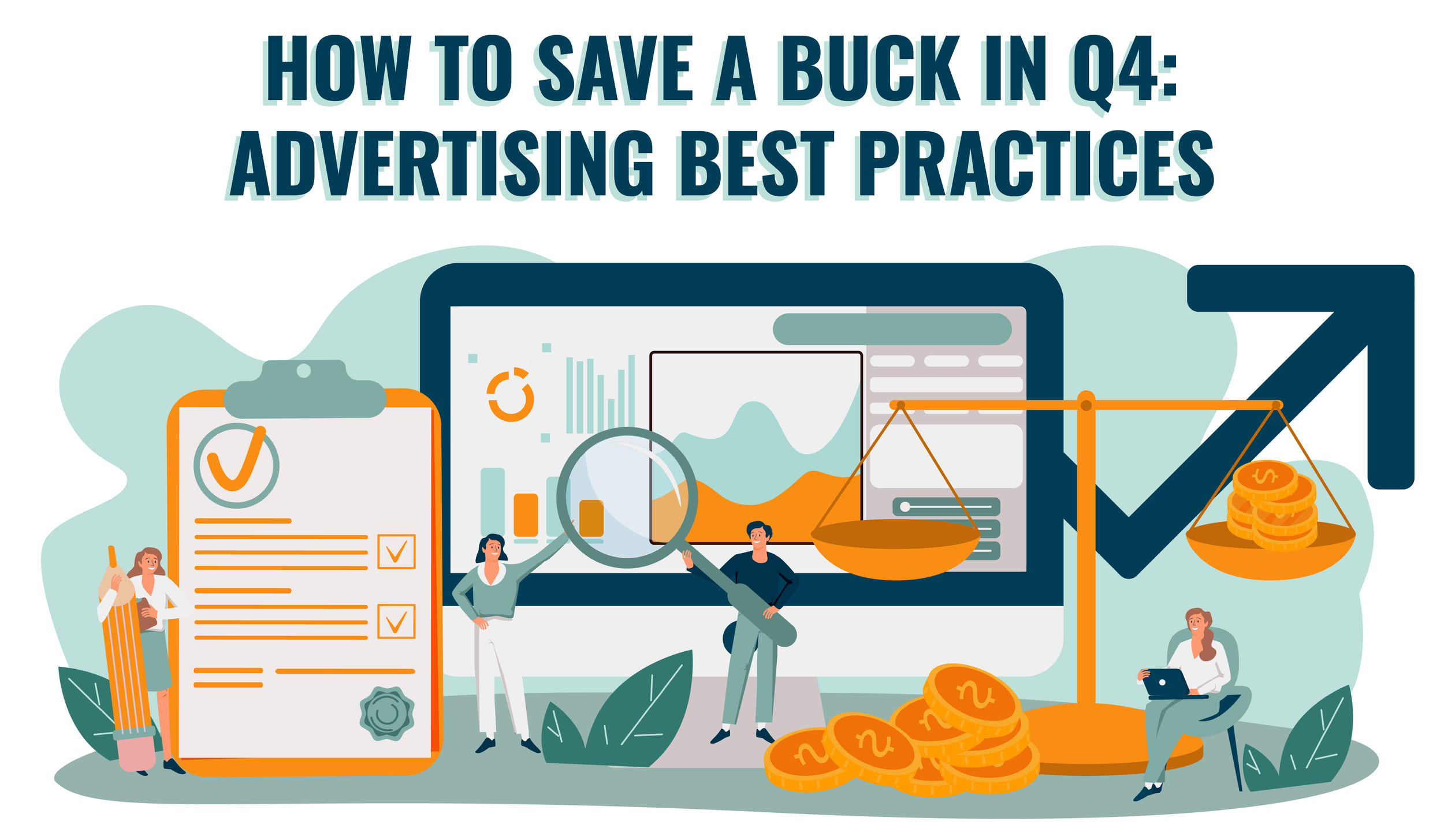 HOW TO SAVE A BUCK IN Q4:
ADVERTISING BEST PRACTICES